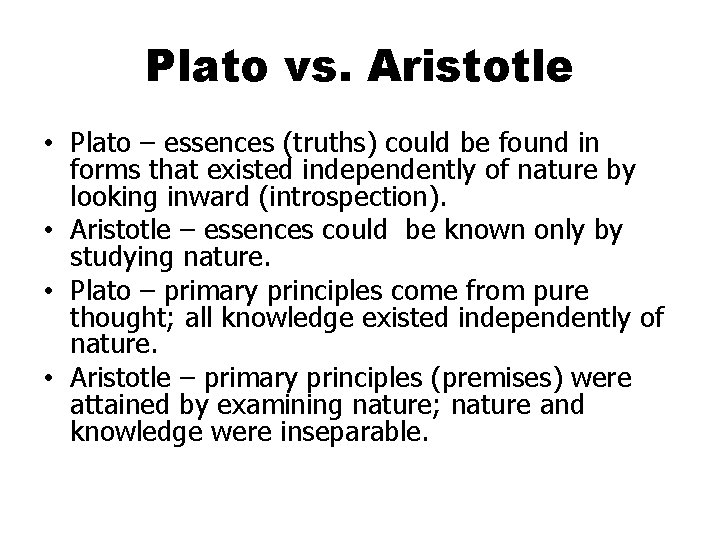 Plato vs. Aristotle

• Plato – essences (truths) could be found in forms that existed independently of nature by looking inward (introspection).
• Aristotle – essences could be known only by studying nature.
• Plato – primary principles come from pure thought; all knowledge existed independently of nature.
• Aristotle – primary principles (premises) were attained by examining nature; nature and knowledge were inseparable.